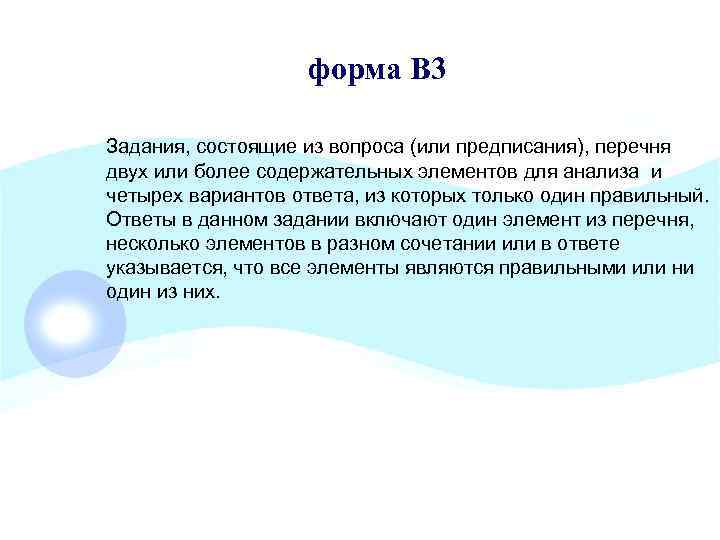 форма В3

Задания, состоящие из вопроса (или предписания), перечня двух или более содержательных элементов для анализа и четырех вариантов ответа, из которых только один правильный. Ответы в данном задании включают один элемент из перечня, несколько элементов в разном сочетании или в ответе указывается, что все элементы являются правильными или ни один из них.